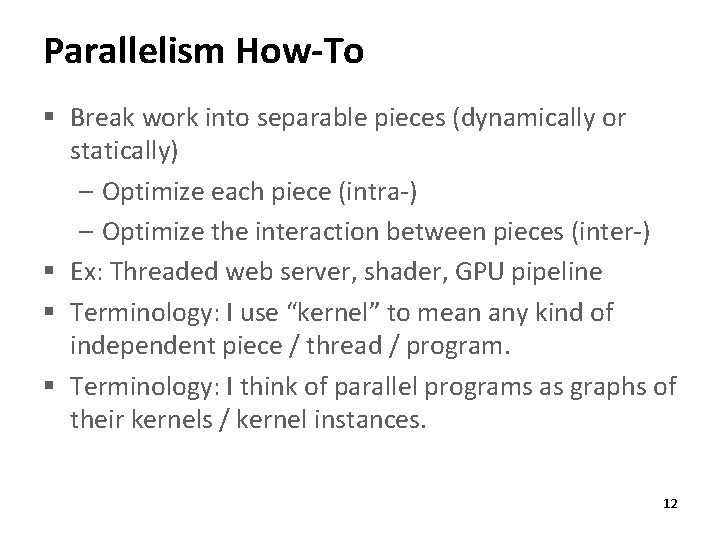 Parallelism How-To

▪ Break work into separable pieces (dynamically or statically)
– Optimize each piece (intra-)
– Optimize the interaction between pieces (inter-)

▪ Ex: Threaded web server, shader, GPU pipeline

▪ Terminology: I use “kernel” to mean any kind of independent piece / thread / program.

▪ Terminology: I think of parallel programs as graphs of their kernels / kernel instances.

12